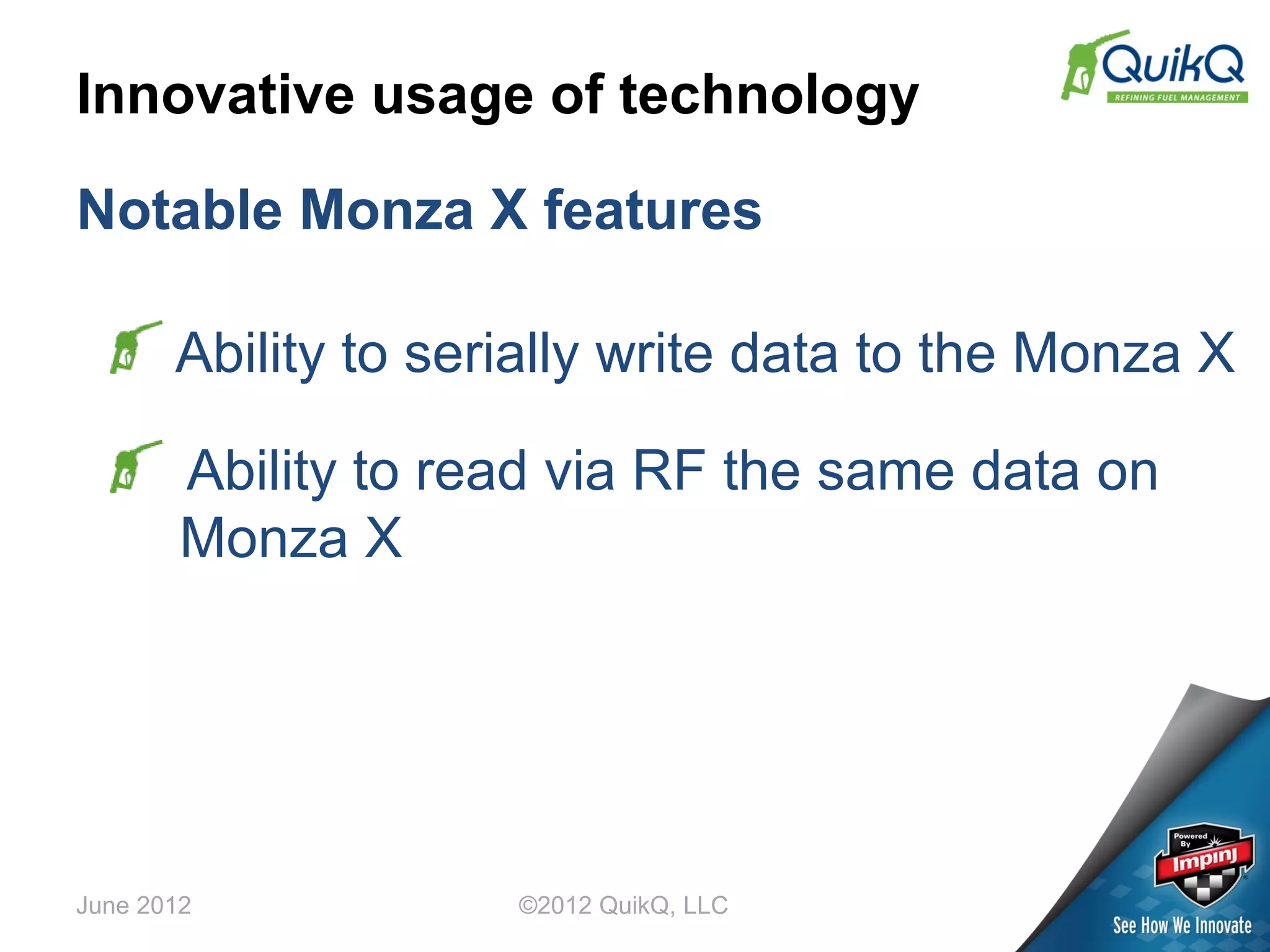 Innovative usage of technology

QuikQ
REFINING FUEL MANAGEMENT

Notable Monza X features

Ability to serially write data to the Monza X

Ability to read via RF the same data on Monza X

June 2012

©2012 QuikQ, LLC

Powered By Impinj

See How We Innovate